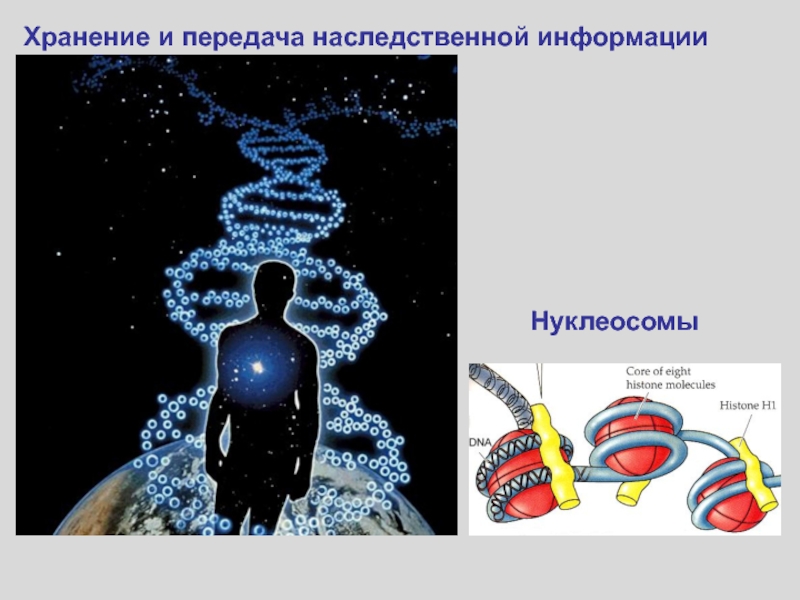 Хранение и передача наследственной информации

Нуклеосомы

Core of eight histone molecules

Histone H1

DNA